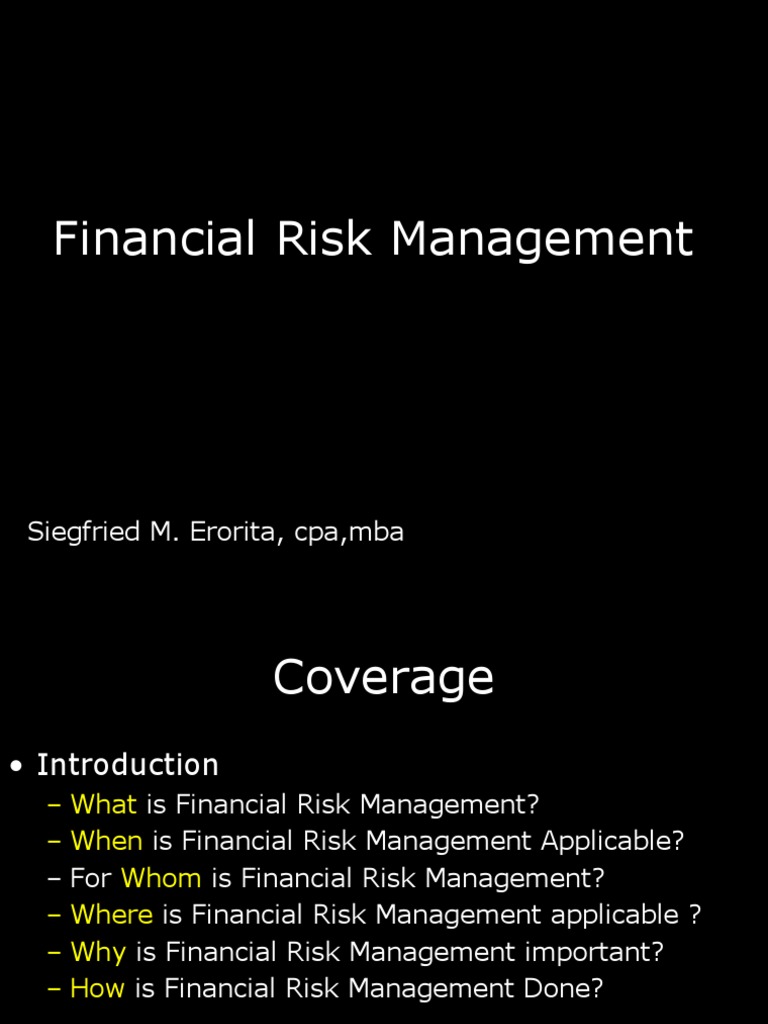 Financial Risk Management

Siegfried M. Erorita, cpa,mba

Coverage

• Introduction
– What is Financial Risk Management?
– When is Financial Risk Management Applicable?
– For Whom is Financial Risk Management?
– Where is Financial Risk Management applicable ?
– Why is Financial Risk Management important?
– How is Financial Risk Management Done?